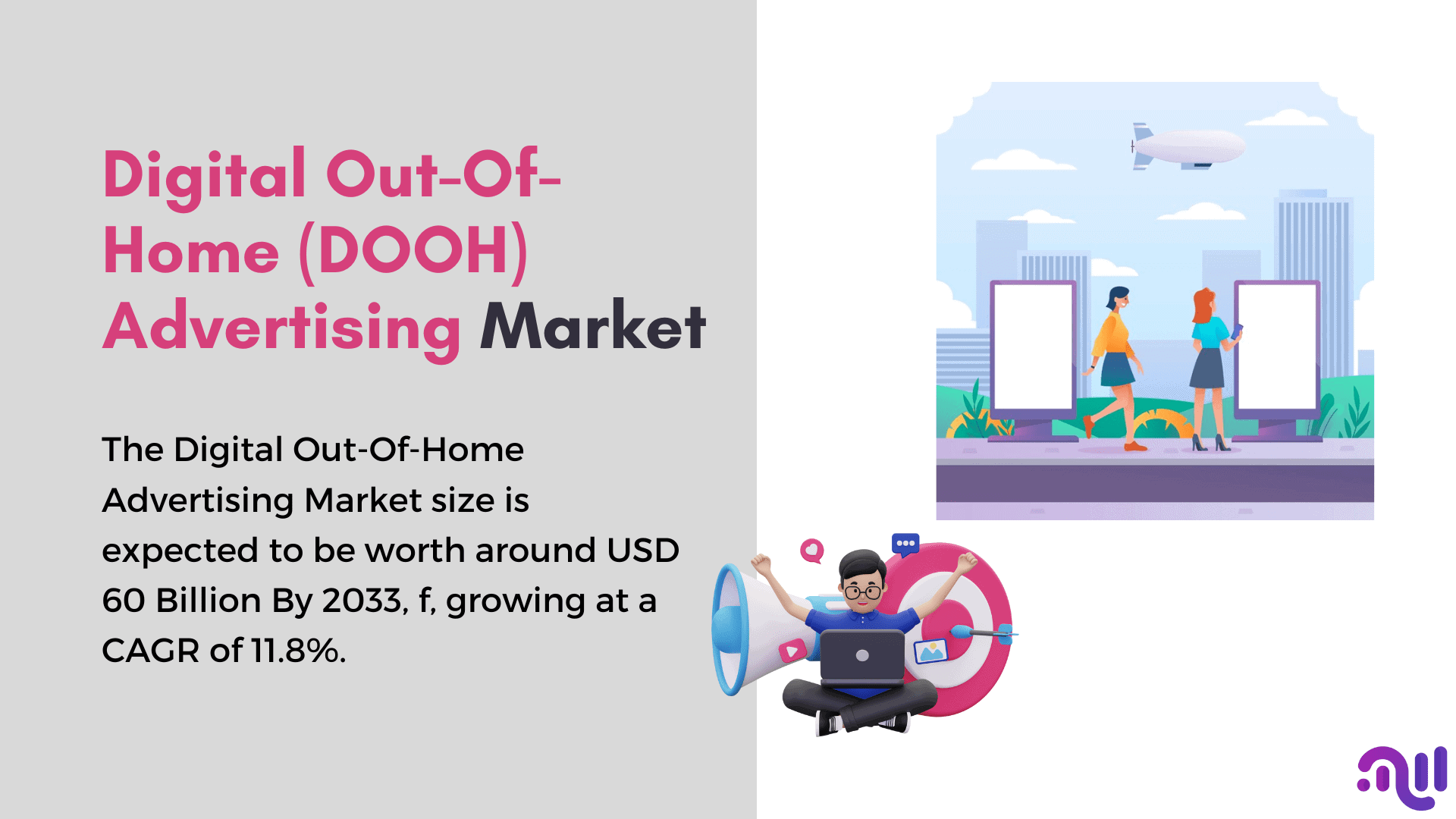 Digital Out-Of-Home (DOOH) Advertising Market

The Digital Out-Of-Home Advertising Market size is expected to be worth around USD 60 Billion By 2033, f, growing at a CAGR of 11.8%.